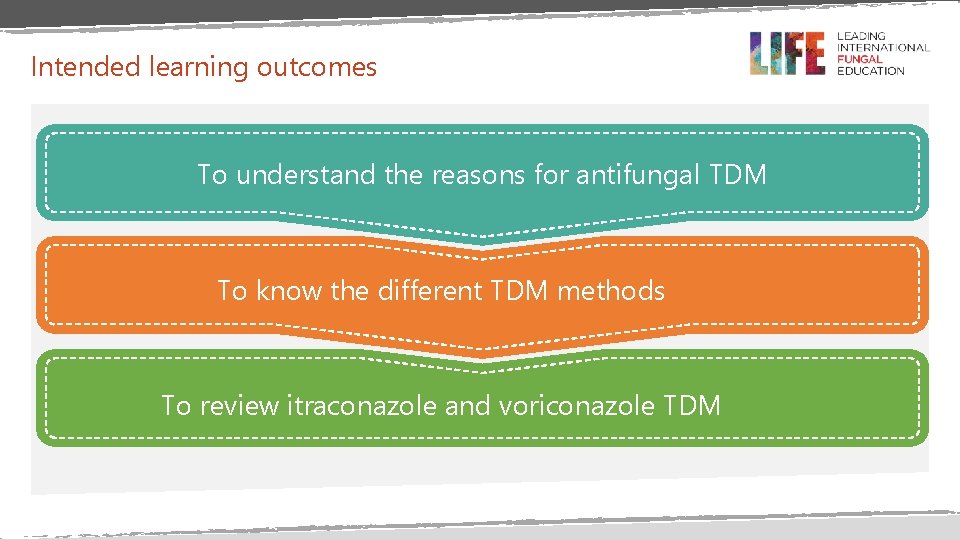 Intended learning outcomes

LIFE LEADING INTERNATIONAL FUNGAL EDUCATION

To understand the reasons for antifungal TDM

To know the different TDM methods

To review itraconazole and voriconazole TDM